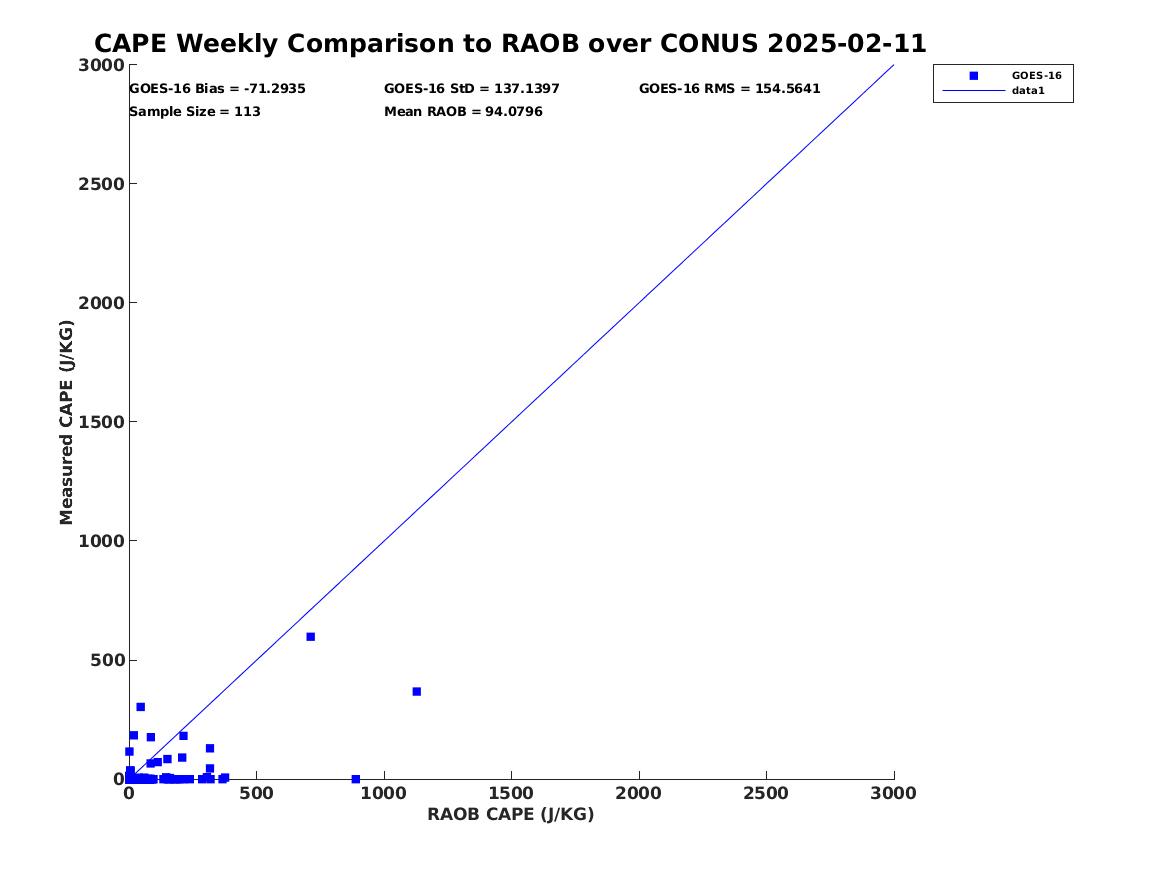 CAPE Weekly Comparison to RAOB over CONUS 2025-02-11

GOES-16 Bias = -71.2935
GOES-16 StD = 137.1397
GOES-16 RMS = 154.5641
Sample Size = 113
Mean RAOB = 94.0796

GOES-16
data1

Measured CAPE (J/KG)
3000
2500
2000
1500
1000
500
0

0
500
1000
1500
2000
2500
3000
RAOB CAPE (J/KG)